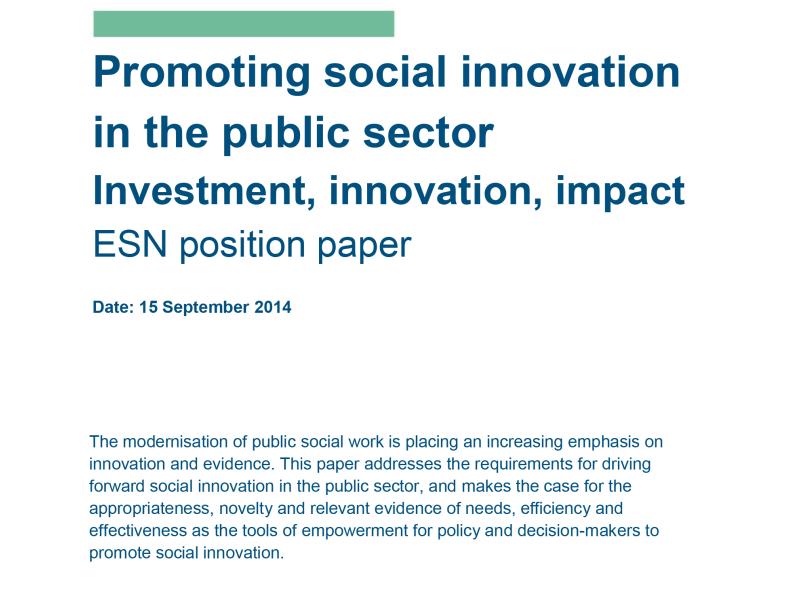 Promoting social innovation in the public sector

Investment, innovation, impact

ESN position paper

Date: 15 September 2014

The modernisation of public social work is placing an increasing emphasis on innovation and evidence. This paper addresses the requirements for driving forward social innovation in the public sector, and makes the case for the appropriateness, novelty and relevant evidence of needs, efficiency and effectiveness as the tools of empowerment for policy and decision-makers to promote social innovation.